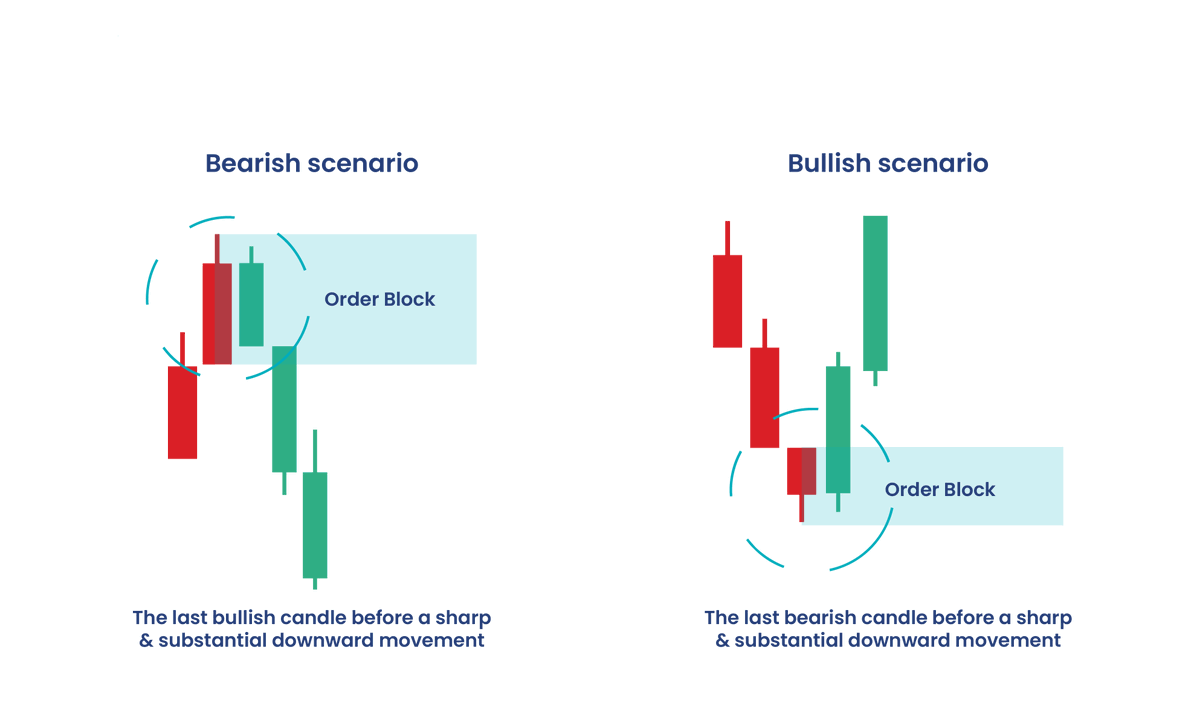 Bearish scenario

Order Block

The last bullish candle before a sharp & substantial downward movement

Bullish scenario

Order Block

The last bearish candle before a sharp & substantial downward movement